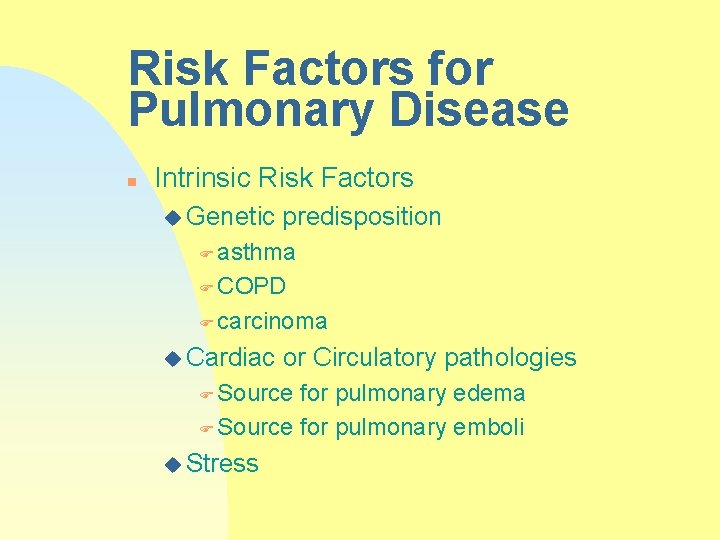 Risk Factors for Pulmonary Disease

Intrinsic Risk Factors

Genetic predisposition

asthma

COPD

carcinoma

Cardiac or Circulatory pathologies

Source for pulmonary edema

Source for pulmonary emboli

Stress